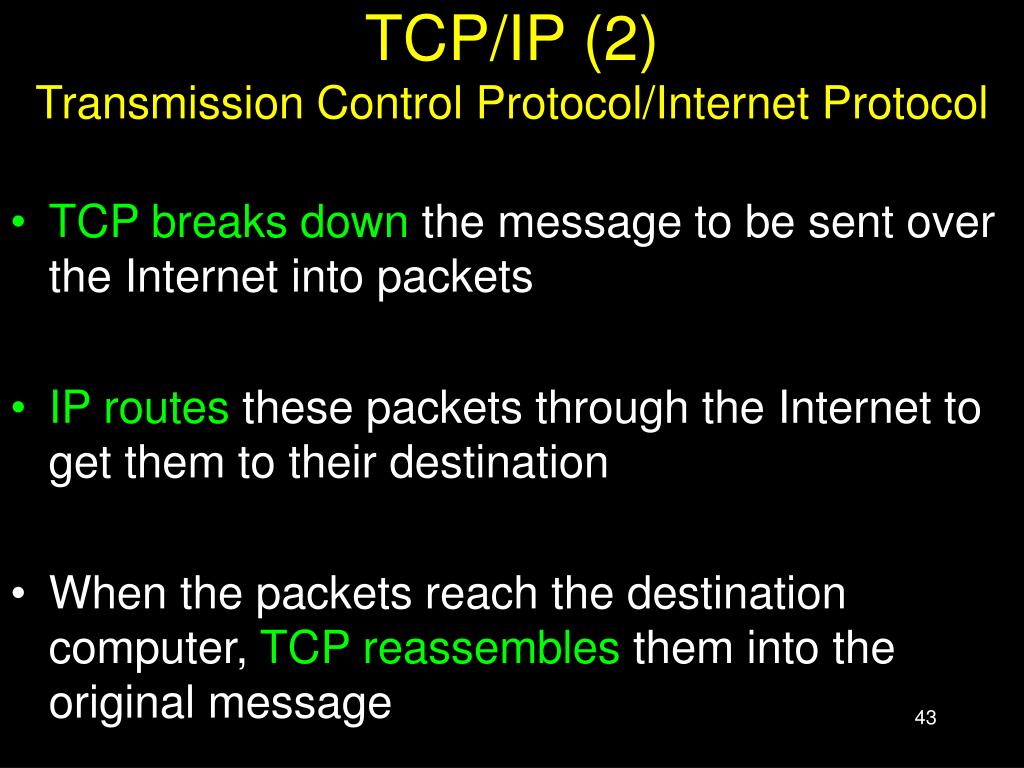 TCP/IP (2)
Transmission Control Protocol/Internet Protocol

• TCP breaks down the message to be sent over the Internet into packets

• IP routes these packets through the Internet to get them to their destination

• When the packets reach the destination computer, TCP reassembles them into the original message

43